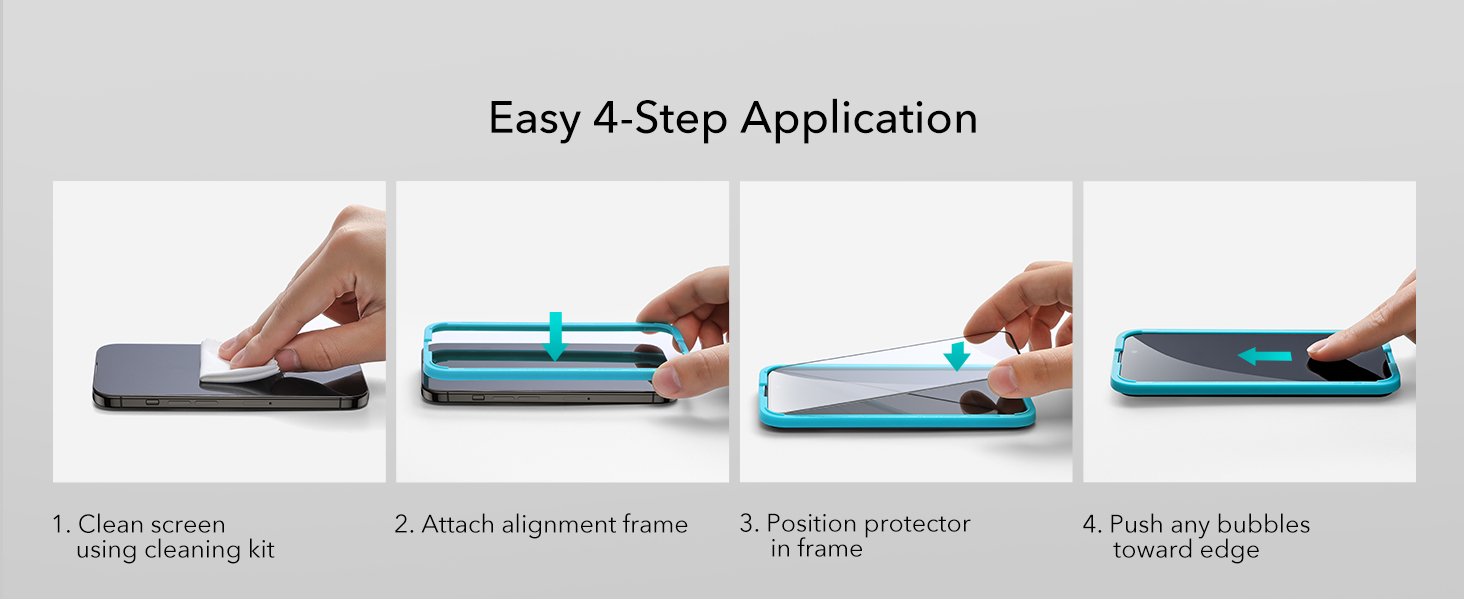 Easy 4-Step Application

1. Clean screen using cleaning kit

2. Attach alignment frame

3. Position protector in frame

4. Push any bubbles toward edge